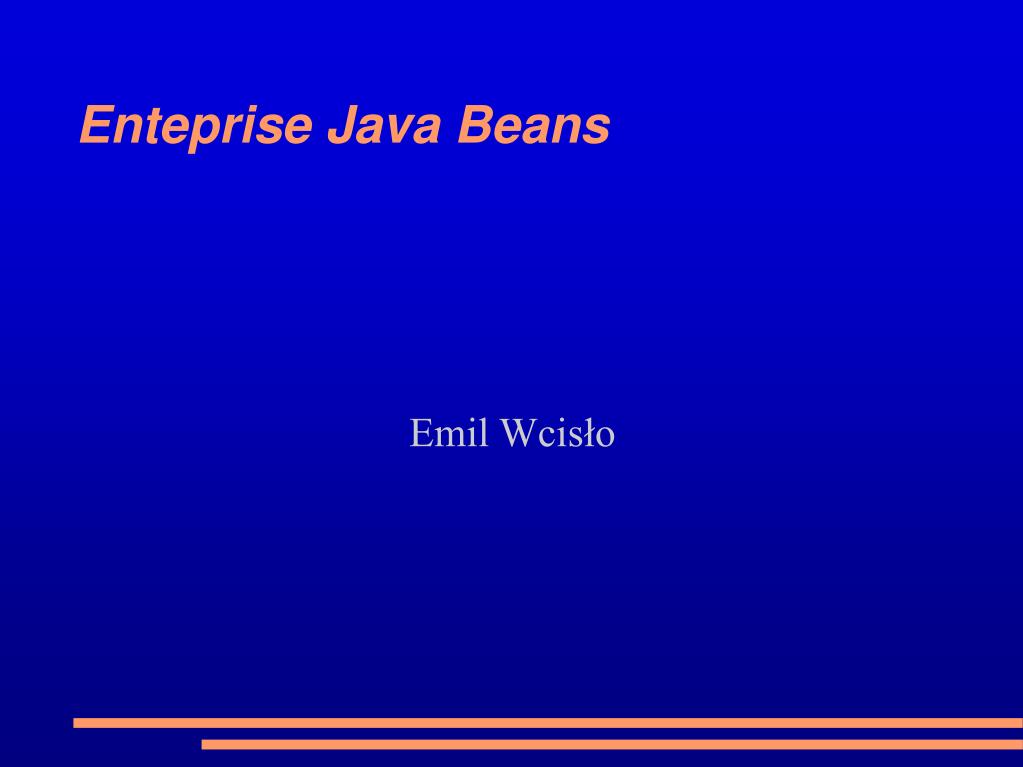 Enteprise Java Beans

Emil Wcisło